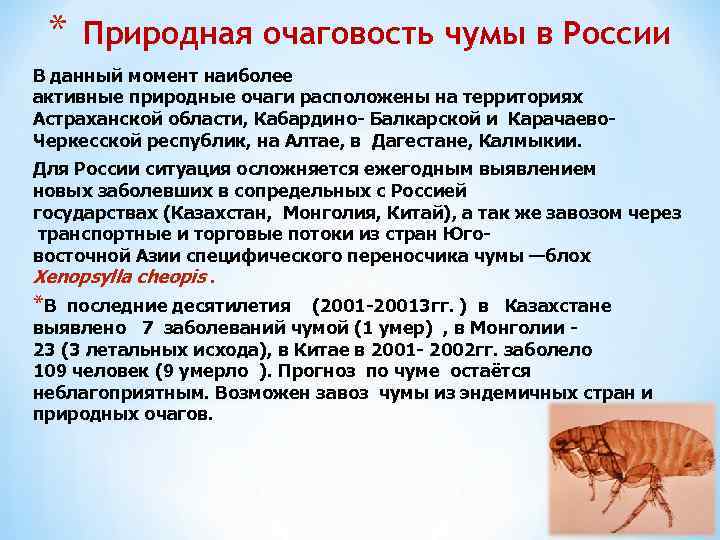 * Природная очаговость чумы в России

В данный момент наиболее активные природные очаги расположены на территориях Астраханской области, Кабардино- Балкарской и Карачаево-Черкесской республик, на Алтае, в Дагестане, Калмыкии.

Для России ситуация осложняется ежегодным выявлением новых заболевших в сопредельных с Россией государствах (Казахстан, Монголия, Китай), а так же завозом через транспортные и торговые потоки из стран Юго-восточной Азии специфического переносчика чумы —блох Xenopsylla cheopis .

*В последние десятилетия (2001-20013гг. ) в Казахстане выявлено 7 заболеваний чумой (1 умер) , в Монголии - 23 (3 летальных исхода), в Китае в 2001- 2002гг. заболело 109 человек (9 умерло ). Прогноз по чуме остаётся неблагоприятным. Возможен завоз чумы из эндемичных стран и природных очагов.